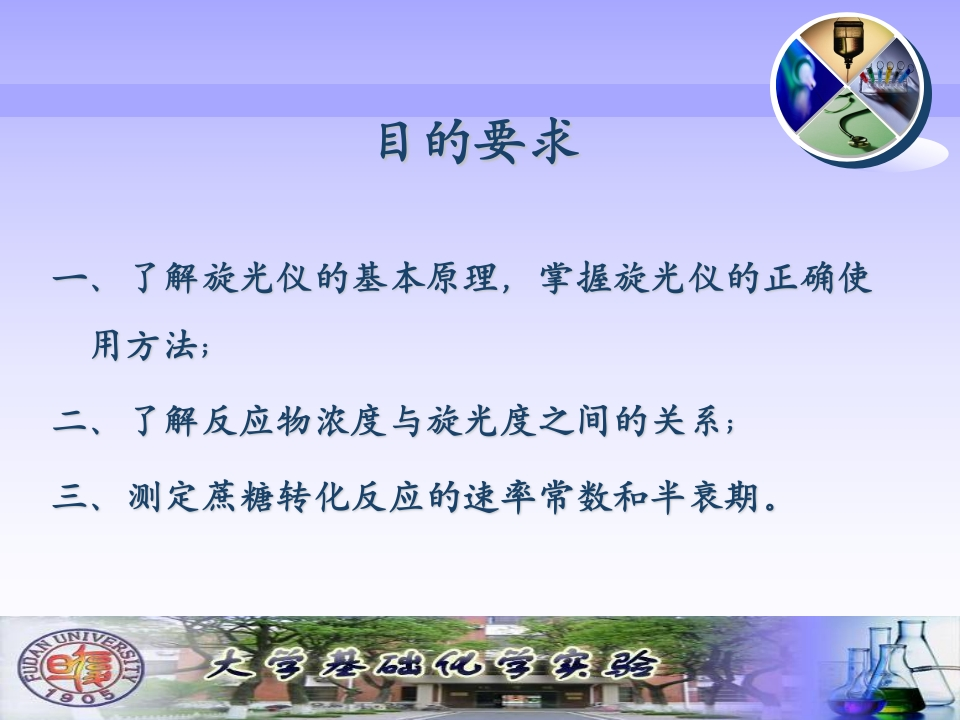 目的要求

一、了解旋光仪的基本原理，掌握旋光仪的正确使用方法；

二、了解反应物浓度与旋光度之间的关系；

三、测定蔗糖转化反应的速率常数和半衰期。

FUDAN UNIVERSITY 1905

大学基础化学实验